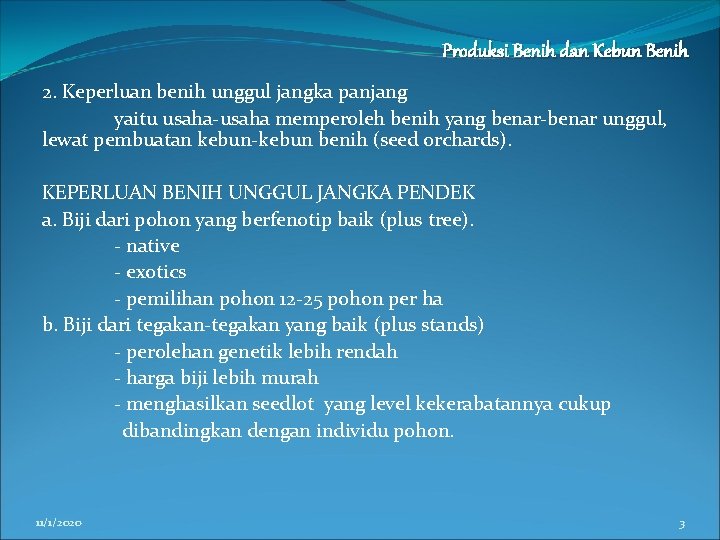 Produksi Benih dan Kebun Benih

2. Keperluan benih unggul jangka panjang

yaitu usaha-usaha memperoleh benih yang benar-benar unggul, lewat pembuatan kebun-kebun benih (seed orchards).

KEPERLUAN BENIH UNGGUL JANGKA PENDEK
a. Biji dari pohon yang berfenotip baik (plus tree).
- native
- exotics
- pemilihan pohon 12-25 pohon per ha
b. Biji dari tegakan-tegakan yang baik (plus stands)
- perolehan genetik lebih rendah
- harga biji lebih murah
- menghasilkan seedlot yang level kekerabatannya cukup dibandingkan dengan individu pohon.

11/1/2020

3